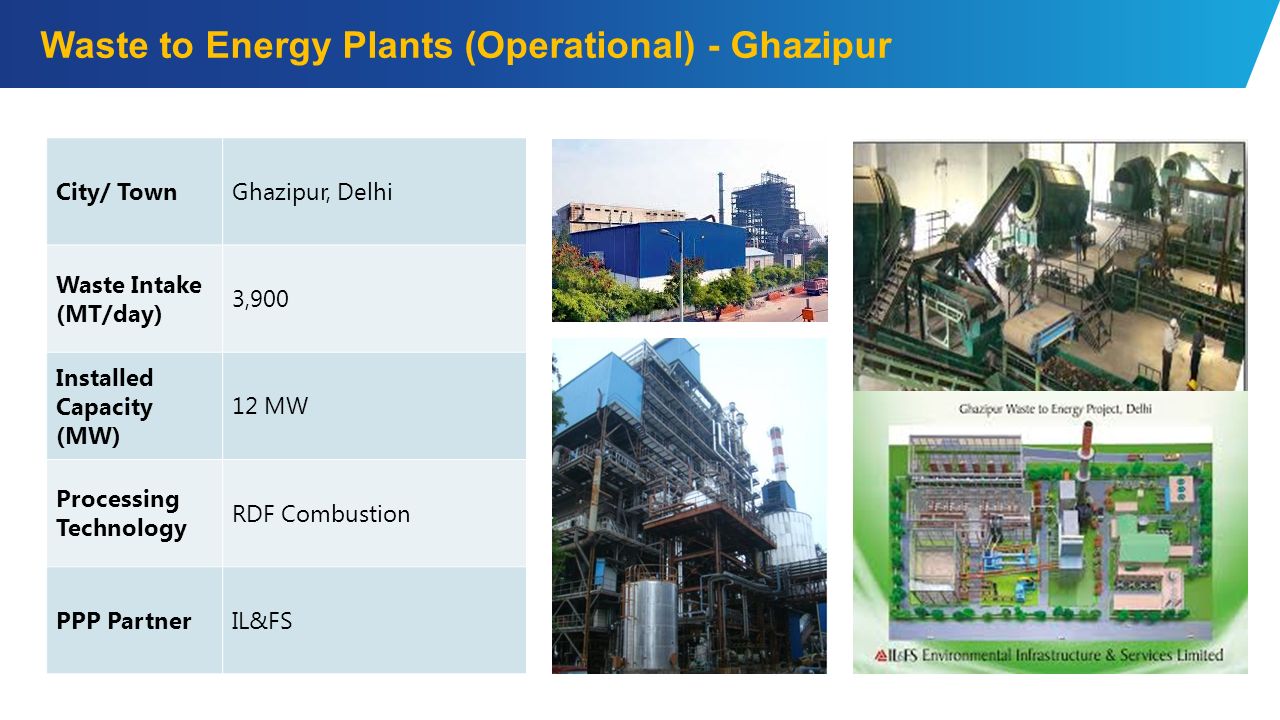 Waste to Energy Plants (Operational) - Ghazipur

| City/ Town | Ghazipur, Delhi |
|---|---|
| Waste Intake (MT/day) | 3,900 |
| Installed Capacity (MW) | 12 MW |
| Processing Technology | RDF Combustion |
| PPP Partner | IL&FS |

Ghazipur Waste to Energy Project, Delhi

IL&FS Environmental Infrastructure & Services Limited